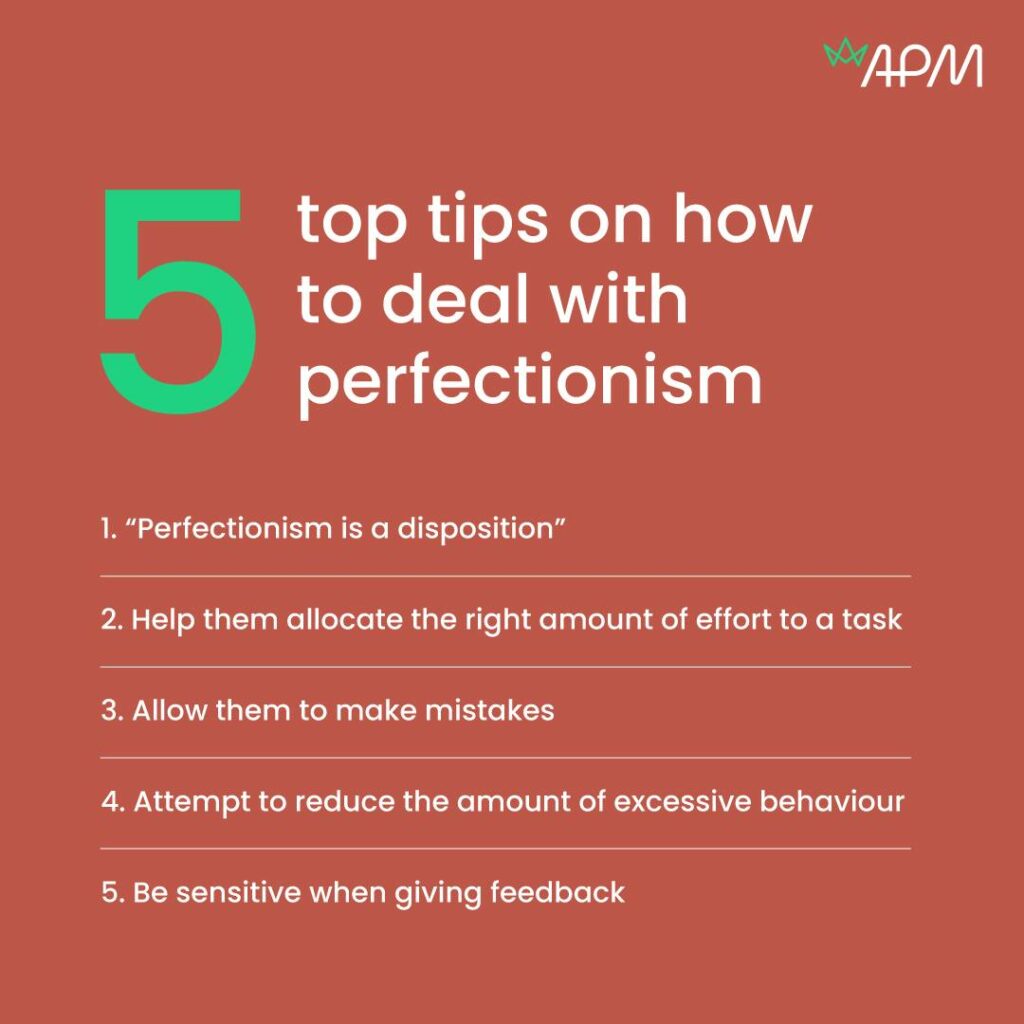 APM

5 top tips on how to deal with perfectionism

1. “Perfectionism is a disposition”

2. Help them allocate the right amount of effort to a task

3. Allow them to make mistakes

4. Attempt to reduce the amount of excessive behaviour

5. Be sensitive when giving feedback